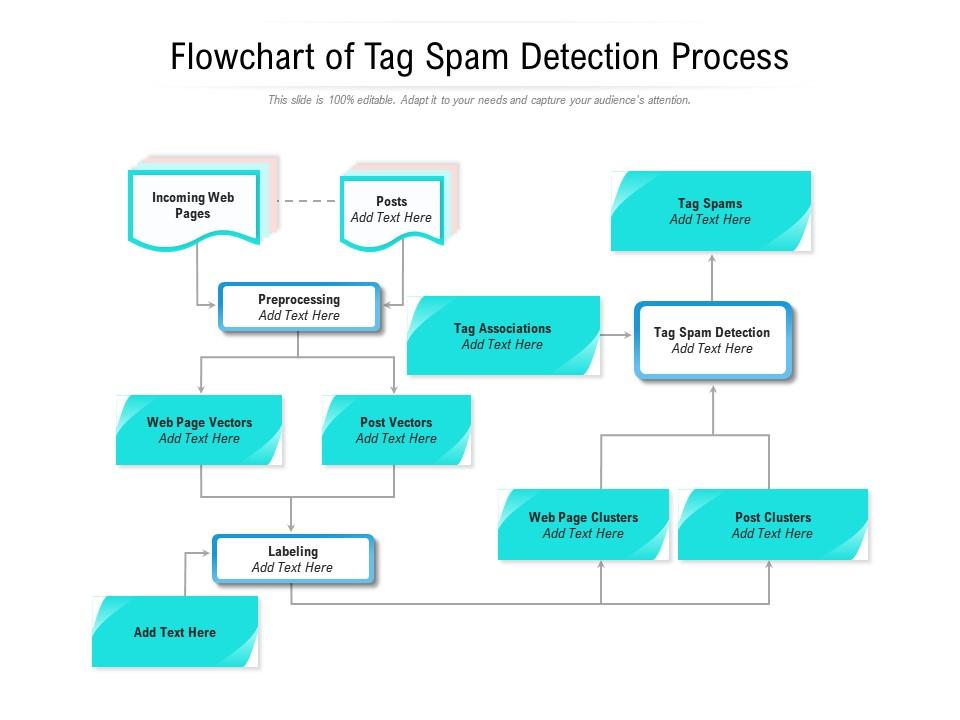 Flowchart of Tag Spam Detection Process

This slide is 100% editable. Adapt it to your needs and capture your audience's attention.

Incoming Web Pages

Posts
Add Text Here

Tag Spams
Add Text Here

Preprocessing
Add Text Here

Tag Associations
Add Text Here

Tag Spam Detection
Add Text Here

Web Page Vectors
Add Text Here

Post Vectors
Add Text Here

Web Page Clusters
Add Text Here

Post Clusters
Add Text Here

Labeling
Add Text Here

Add Text Here